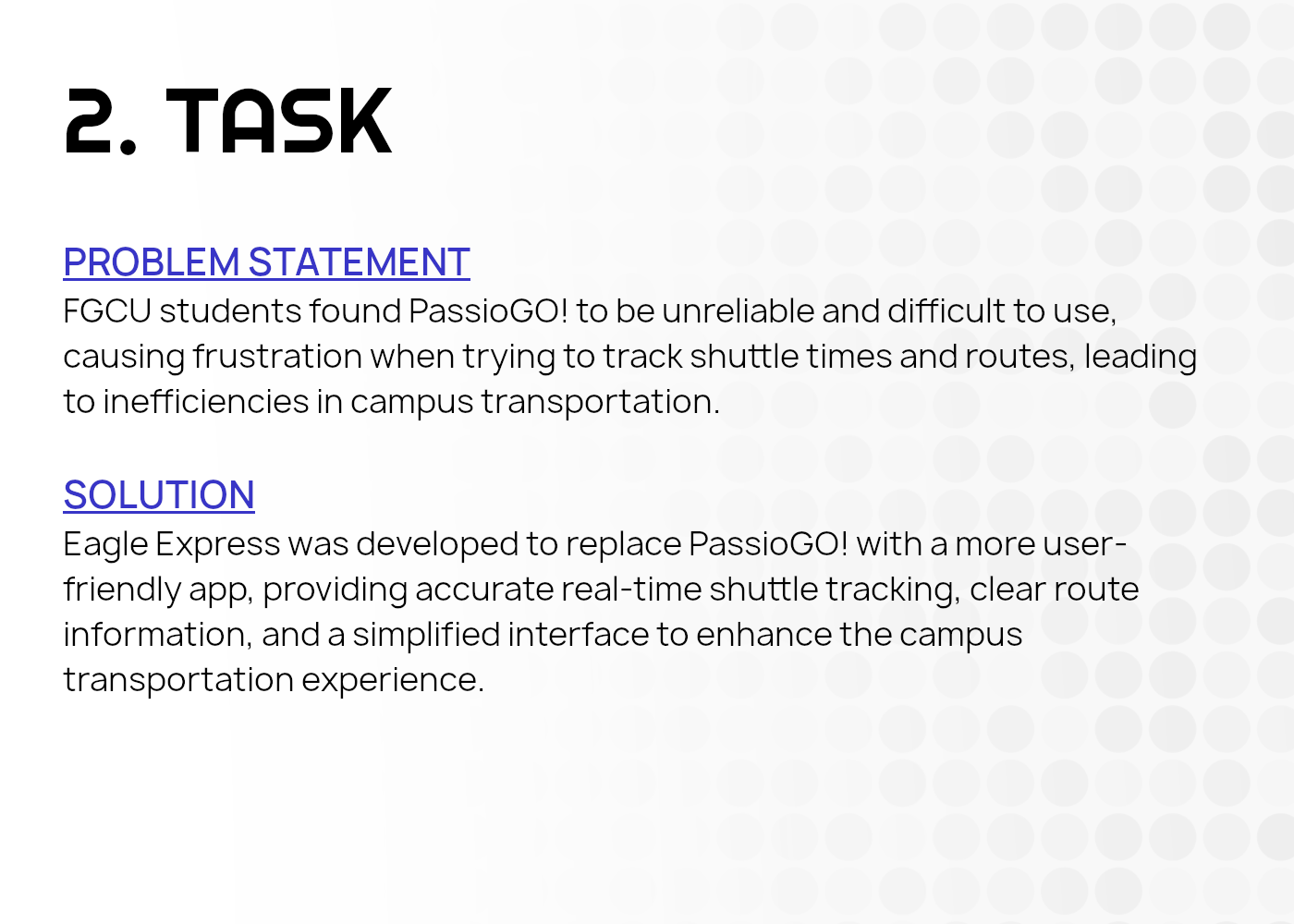 2. TASK

PROBLEM STATEMENT
FGCU students found PassioGO! to be unreliable and difficult to use, causing frustration when trying to track shuttle times and routes, leading to inefficiencies in campus transportation.

SOLUTION
Eagle Express was developed to replace PassioGO! with a more user-friendly app, providing accurate real-time shuttle tracking, clear route information, and a simplified interface to enhance the campus transportation experience.